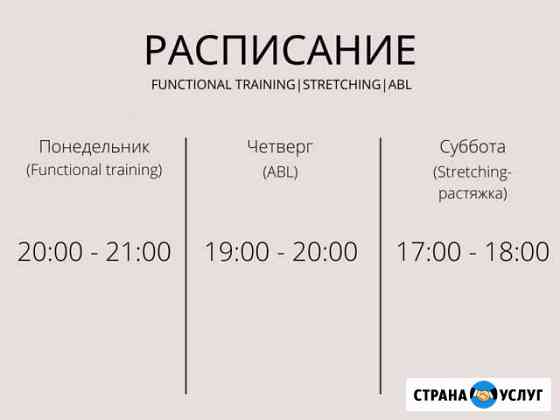 РАСПИСАНИЕ
FUNCTIONAL TRAINING|STRETCHING|ABL

Понедельник
(Functional training)

20:00 - 21:00

Четверг
(ABL)

19:00 - 20:00

Суббота
(Stretching-растяжка)

17:00 - 18:00

СТРАНА УСЛУГ